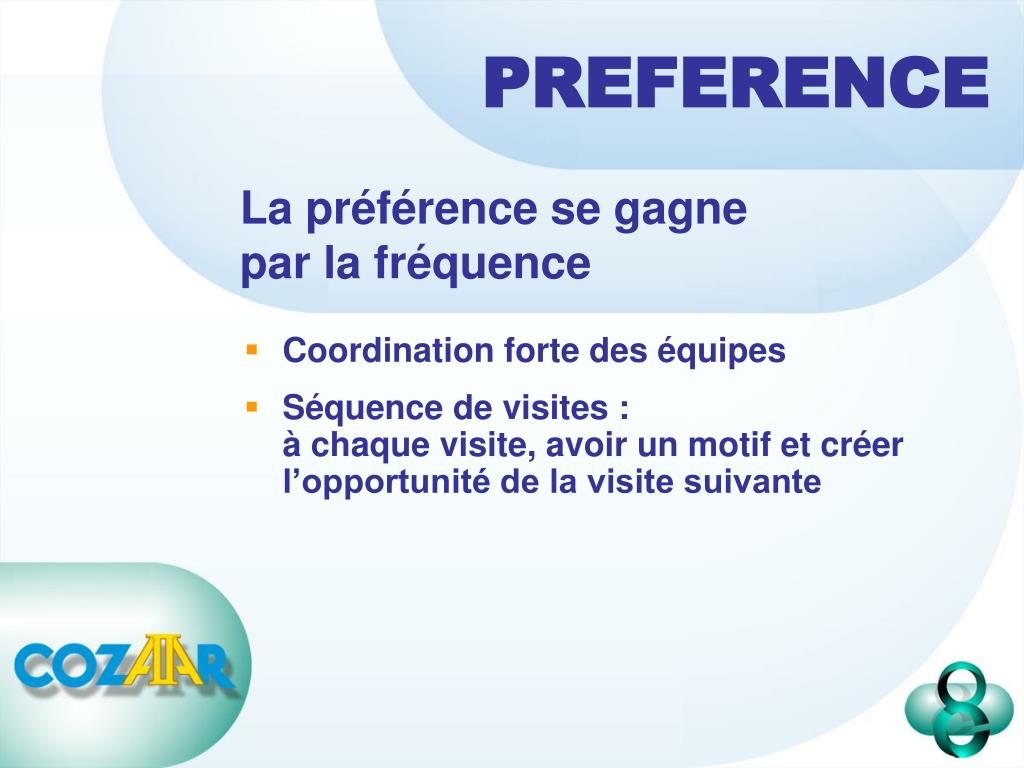 PREFERENCE

La préférence se gagne par la fréquence

▪ Coordination forte des équipes

▪ Séquence de visites :
à chaque visite, avoir un motif et créer l'opportunité de la visite suivante

COZAAR